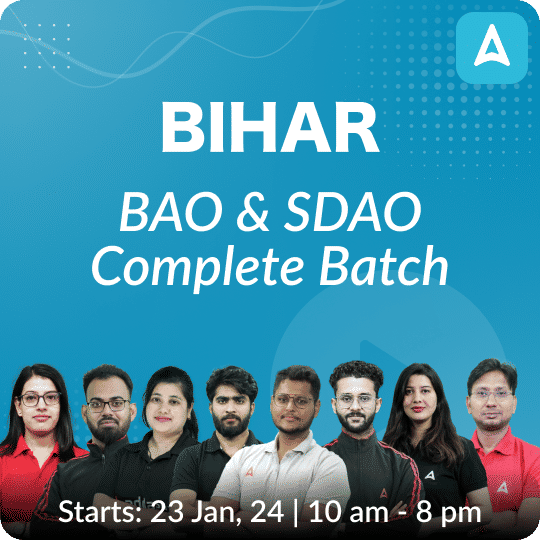 BIHAR

BAO & SDAO Complete Batch

Starts: 23 Jan, 24 | 10 am - 8 pm